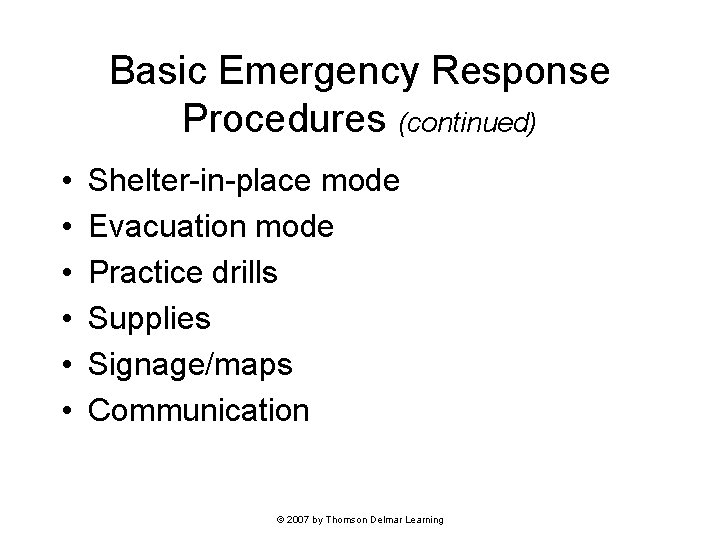 Basic Emergency Response Procedures (continued)

• Shelter-in-place mode
• Evacuation mode
• Practice drills
• Supplies
• Signage/maps
• Communication

© 2007 by Thomson Delmar Learning